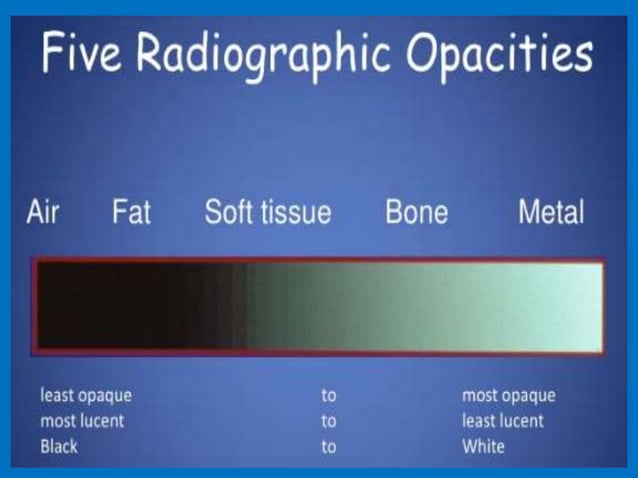 Five Radiographic Opacities

Air Fat Soft tissue Bone Metal

least opaque to most opaque
most lucent to least lucent
Black to White